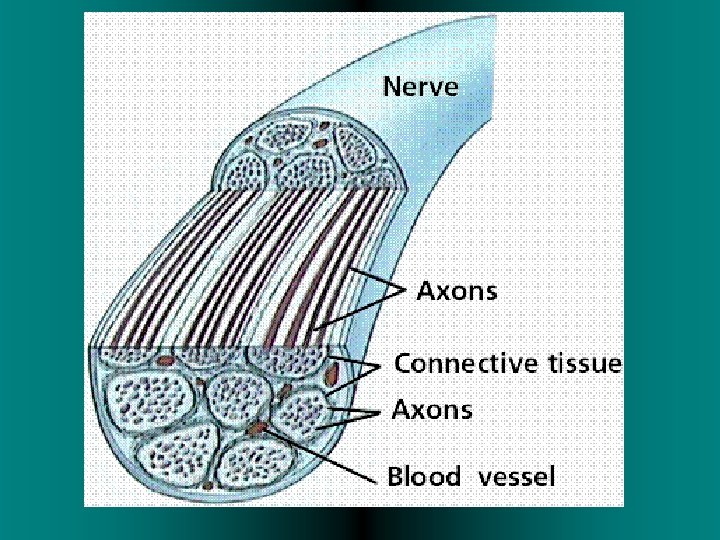 Nerve

Axons

Connective tissue

Axons

Blood vessel